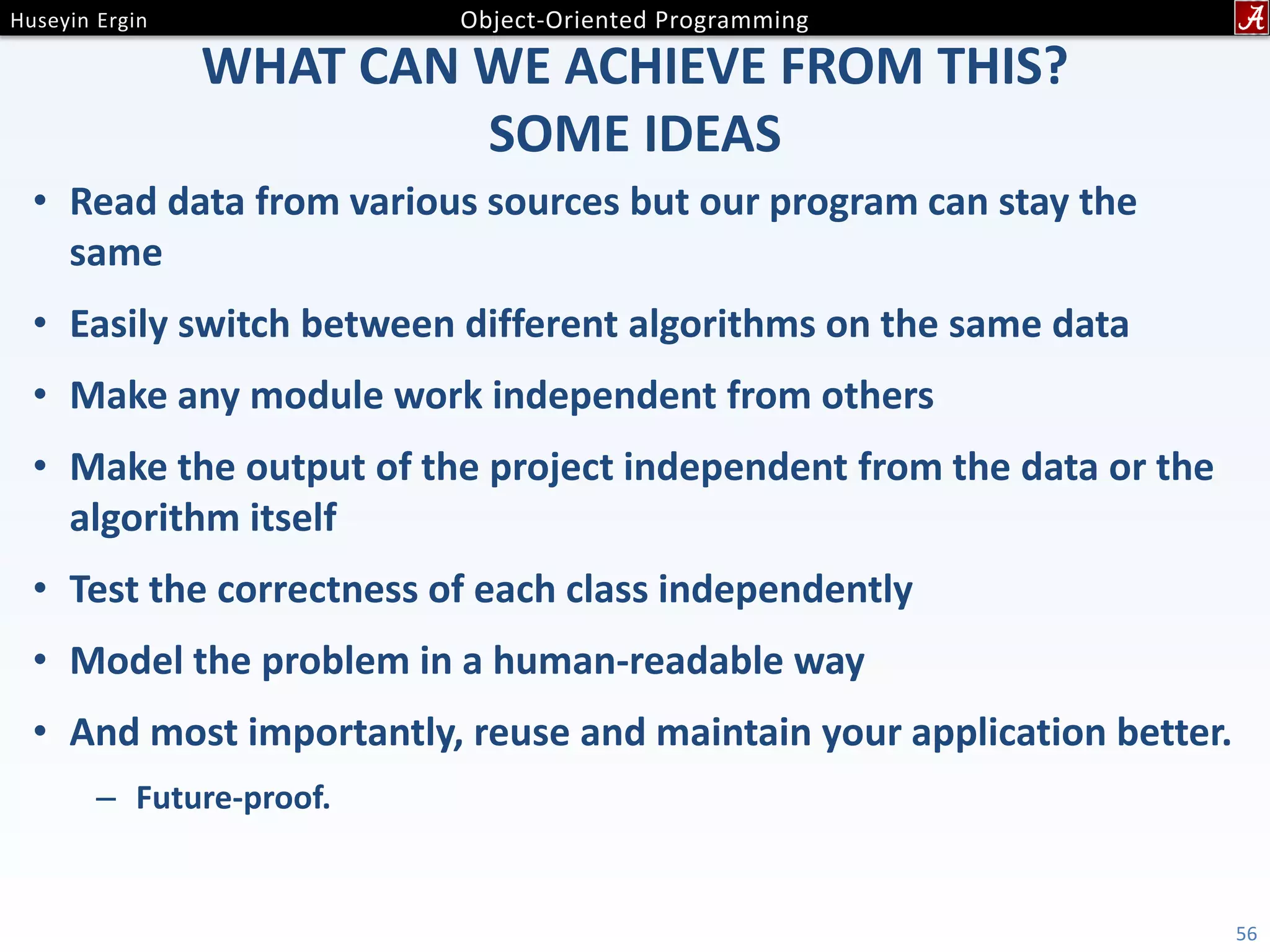 Huseyin Ergin Object-Oriented Programming A

WHAT CAN WE ACHIEVE FROM THIS?
SOME IDEAS

• Read data from various sources but our program can stay the same
• Easily switch between different algorithms on the same data
• Make any module work independent from others
• Make the output of the project independent from the data or the algorithm itself
• Test the correctness of each class independently
• Model the problem in a human-readable way
• And most importantly, reuse and maintain your application better.
– Future-proof.

56